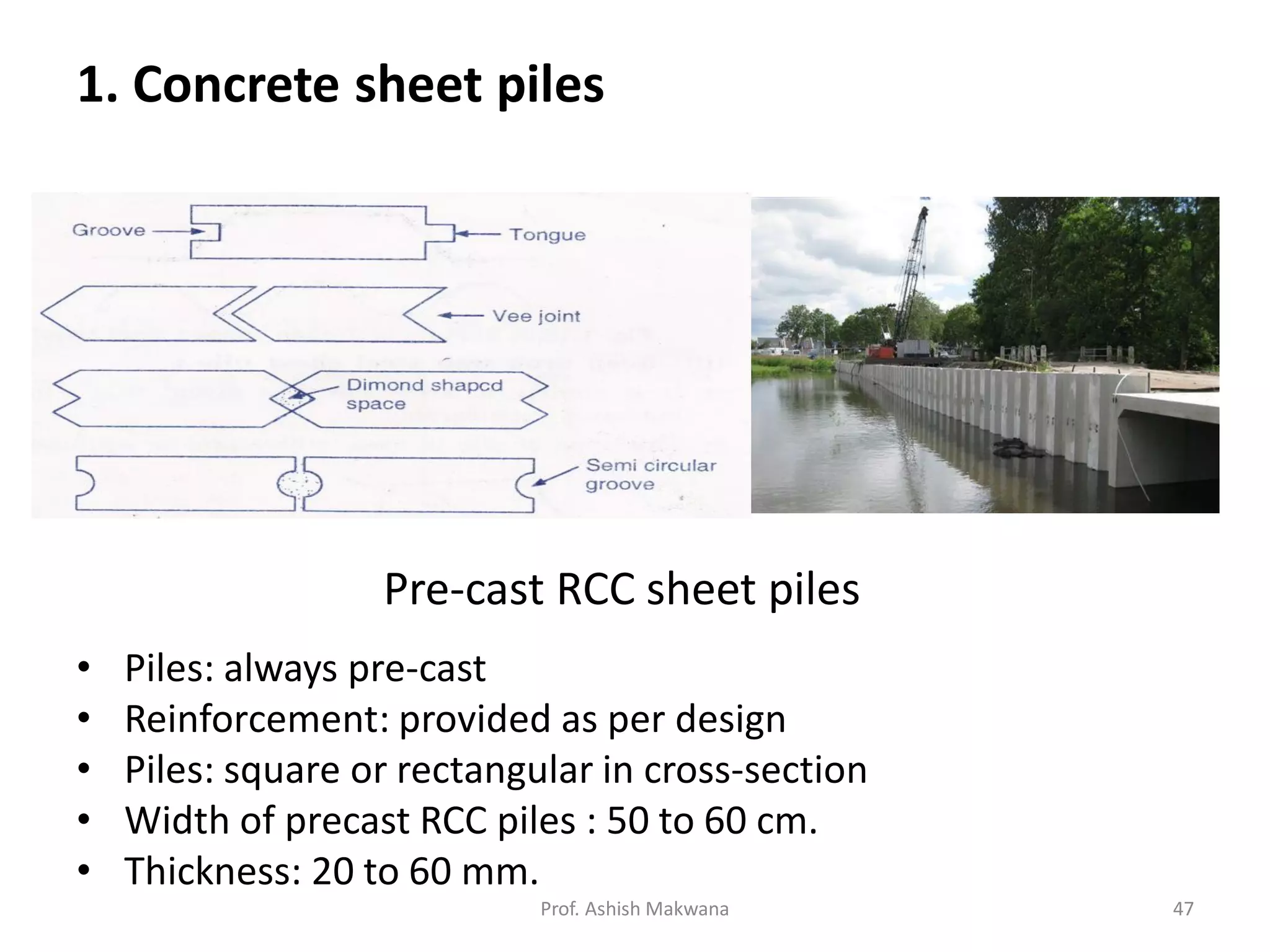 1. Concrete sheet piles

Groove

Tongue

Vee joint

Dimond shapcd space

Semi circular groove

Pre-cast RCC sheet piles

• Piles: always pre-cast
• Reinforcement: provided as per design
• Piles: square or rectangular in cross-section
• Width of precast RCC piles : 50 to 60 cm.
• Thickness: 20 to 60 mm.

Prof. Ashish Makwana

47